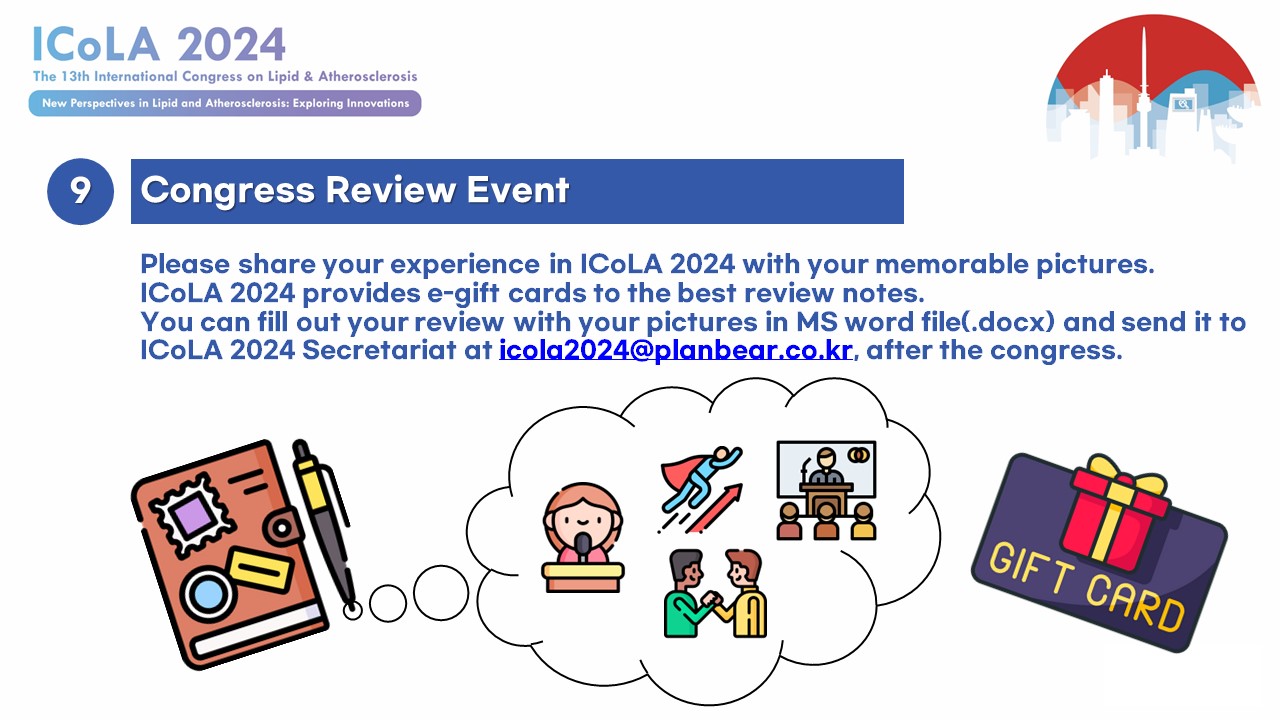 ICoLA 2024
The 13th International Congress on Lipid & Atherosclerosis
New Perspectives in Lipid and Atherosclerosis: Exploring Innovations

9 Congress Review Event

Please share your experience in ICoLA 2024 with your memorable pictures.
ICoLA 2024 provides e-gift cards to the best review notes.
You can fill out your review with your pictures in MS word file(.docx) and send it to ICoLA 2024 Secretariat at icola2024@planbear.co.kr, after the congress.

GIFT CARD